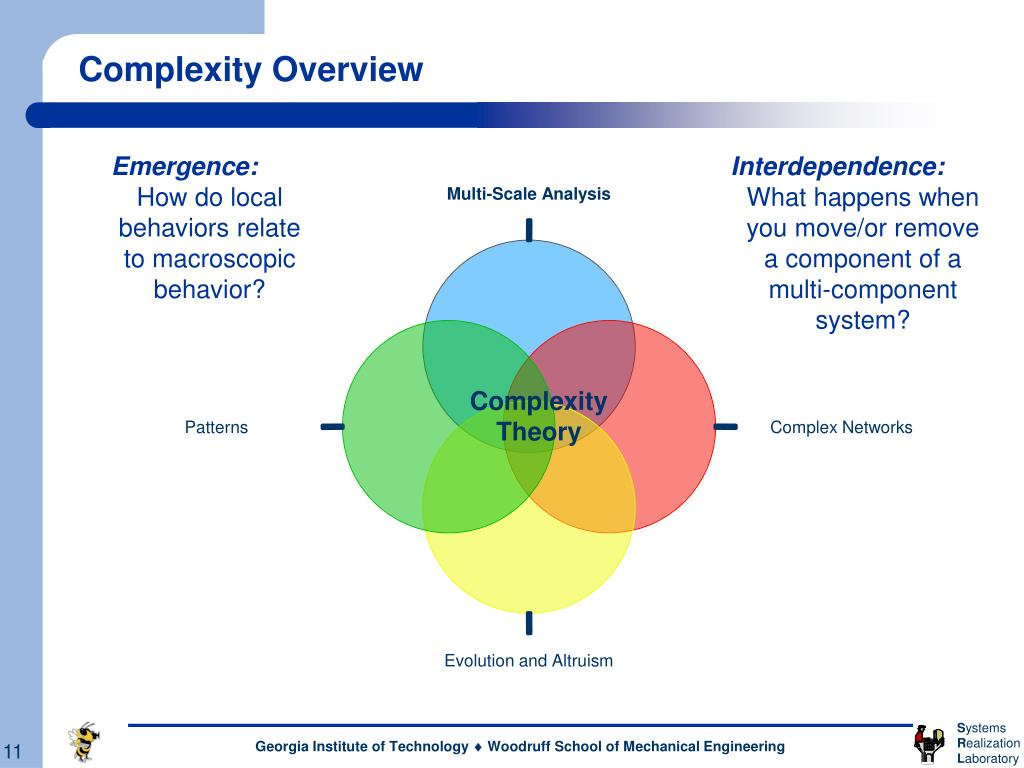 Complexity Overview

Emergence:
How do local behaviors relate to macroscopic behavior?

Multi-Scale Analysis

Interdependence:
What happens when you move/or remove a component of a multi-component system?

Patterns

Complexity Theory

Complex Networks

Evolution and Altruism

11

Georgia Institute of Technology ♦ Woodruff School of Mechanical Engineering

Systems
Realization
Laboratory